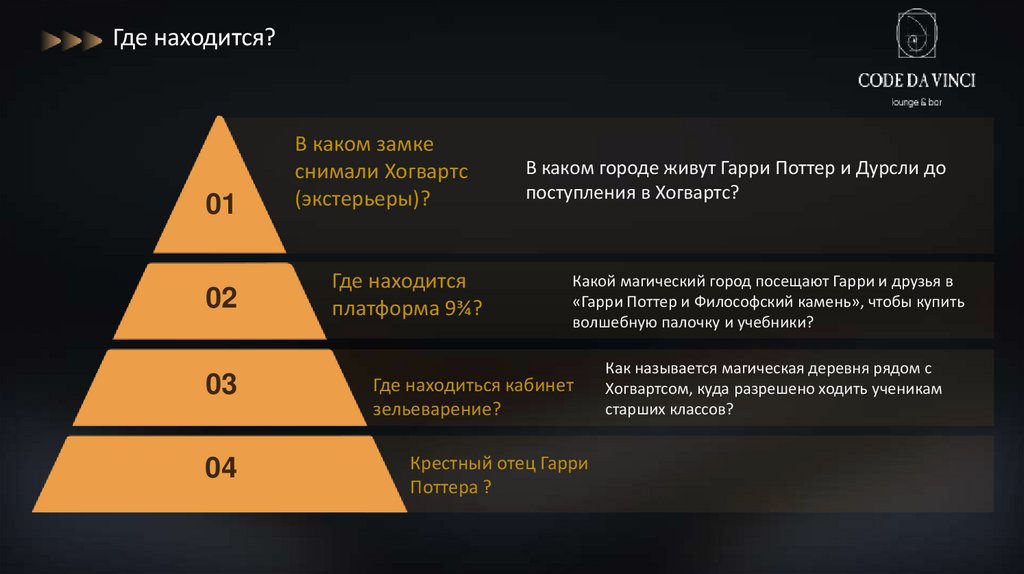 Где находится?

CODE DA VINCI
lounge & bar

01

В каком замке снимали Хогвартс (экстерьеры)?

В каком городе живут Гарри Поттер и Дурсли до поступления в Хогвартс?

02

Где находится платформа 9¾?

Какой магический город посещают Гарри и друзья в «Гарри Поттер и Философский камень», чтобы купить волшебную палочку и учебники?

03

Где находиться кабинет зельеварение?

Как называется магическая деревня рядом с Хогвартсом, куда разрешено ходить ученикам старших классов?

04

Крестный отец Гарри Поттера ?